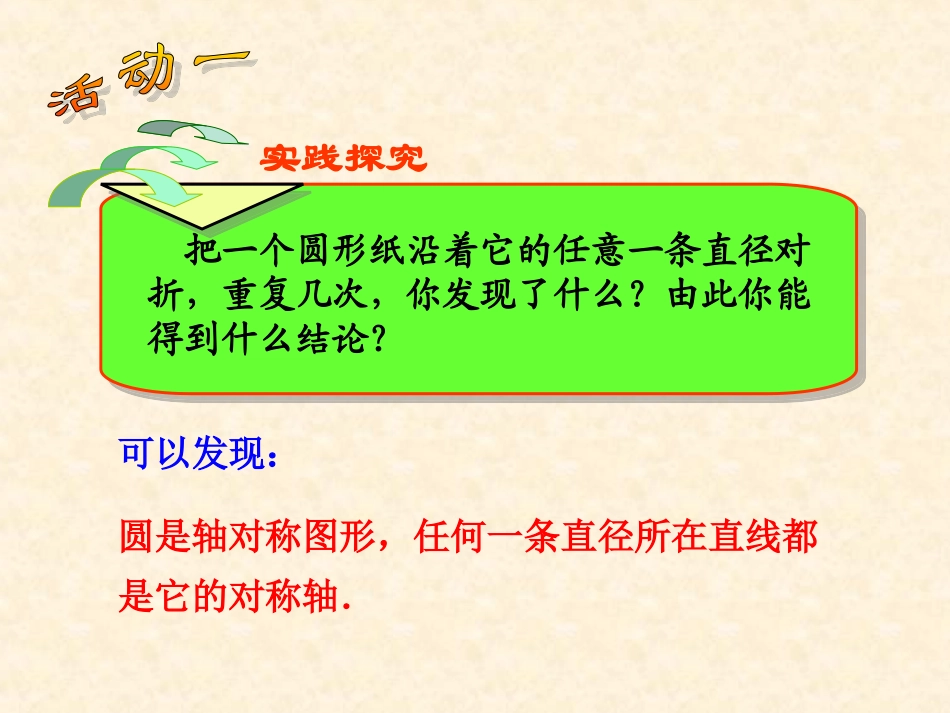 活动一

实践探究

把一个圆形纸沿着它的任意一条直径对折，重复几次，你发现了什么？由此你能得到什么结论？

可以发现：

圆是轴对称图形，任何一条直径所在直线都是它的对称轴.